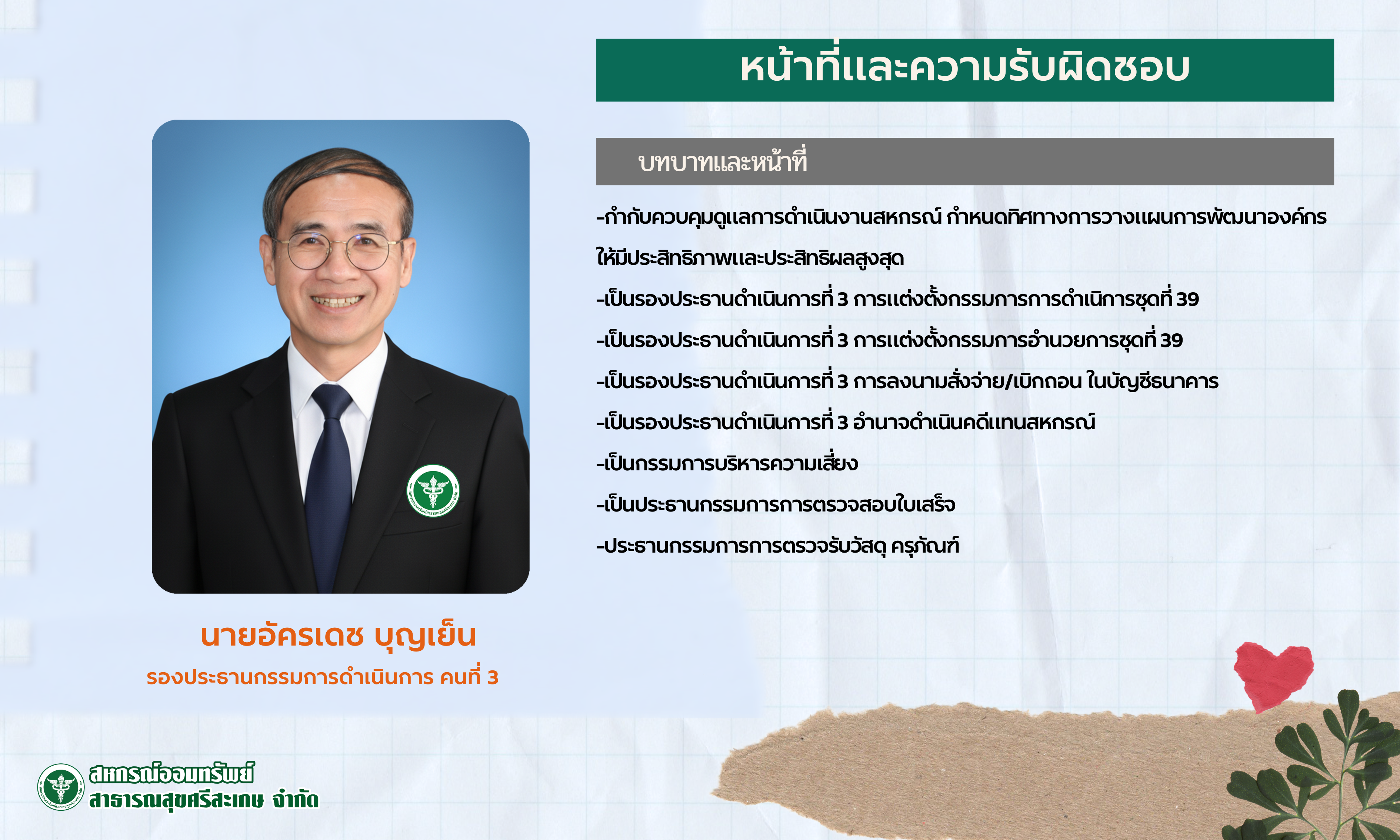 หน้าที่และความรับผิดชอบ

บทบาทและหน้าที่

-กำกับควบคุมดูแลการดำเนินงานสหกรณ์ กำหนดทิศทางการวางแผนการพัฒนาองค์กรให้มีประสิทธิภาพและประสิทธิผลสูงสุด

-เป็นรองประธานดำเนินการที่ 3 การแต่งตั้งกรรมการการดำเนิการชุดที่ 39

-เป็นรองประธานดำเนินการที่ 3 การแต่งตั้งกรรมการอำนวยการชุดที่ 39

-เป็นรองประธานดำเนินการที่ 3 การลงนามสั่งจ่าย/เบิกถอน ในบัญชีธนาคาร

-เป็นรองประธานดำเนินการที่ 3 อำนาจดำเนินคดีแทนสหกรณ์

-เป็นกรรมการบริหารความเสี่ยง

-เป็นประธานกรรมการการตรวจสอบใบเสร็จ

-ประธานกรรมการการตรวจรับวัสดุ ครุภัณฑ์

นายอัครเดช บุญเย็น

รองประธานกรรมการดำเนินการ คนที่ 3

สหกรณ์ออมทรัพย์
สาธารณสุขศรีสะเกษ จำกัด